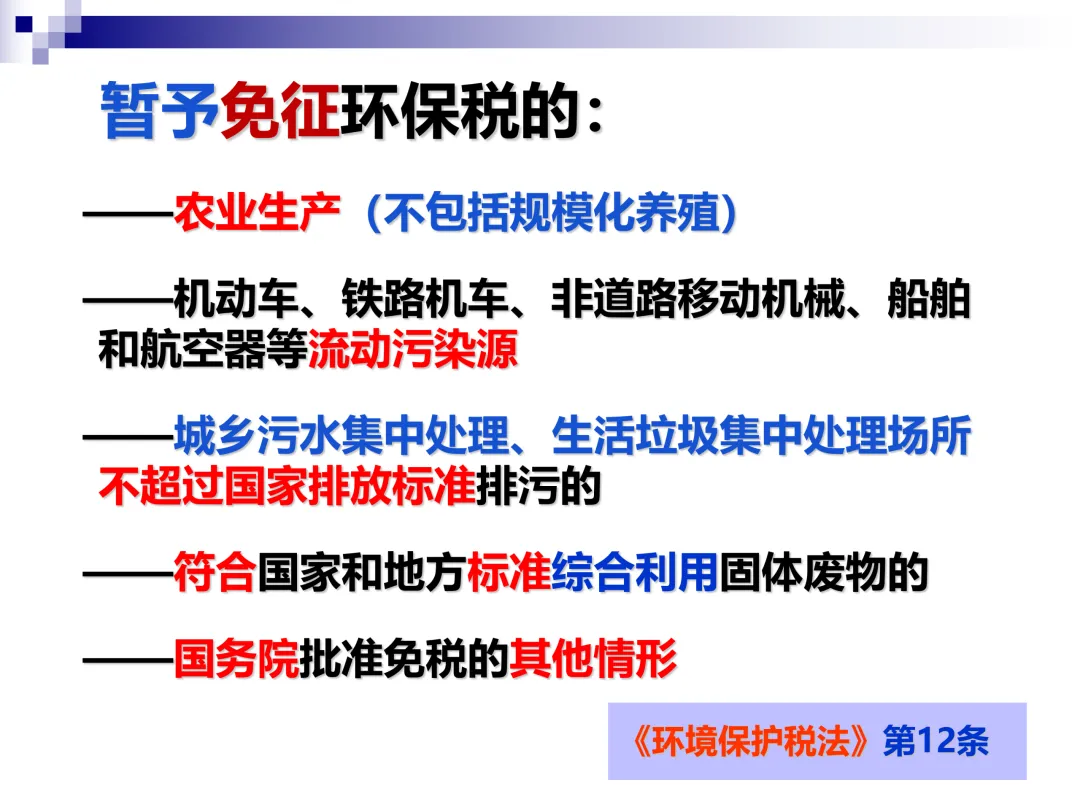 暂予免征环保税的：

——农业生产（不包括规模化养殖）

——机动车、铁路机车、非道路移动机械、船舶和航空器等流动污染源

——城乡污水集中处理、生活垃圾集中处理场所不超过国家排放标准排污的

——符合国家和地方标准综合利用固体废物的

——国务院批准免税的其他情形

《环境保护税法》第12条